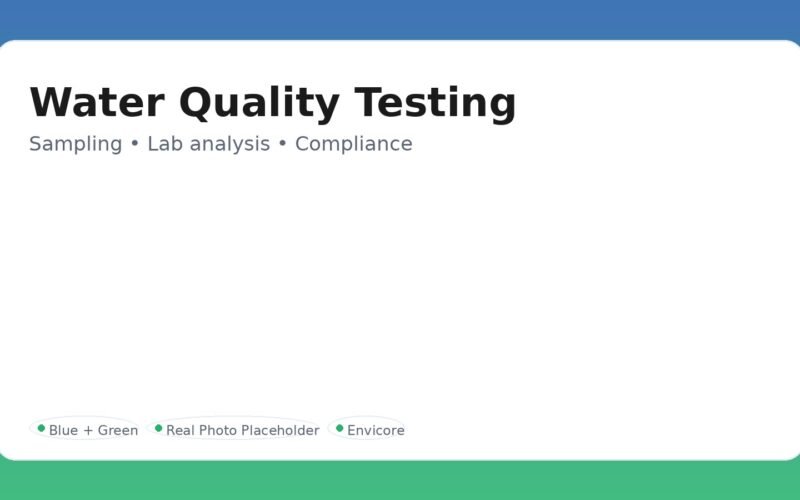 Water Quality Testing

Sampling • Lab analysis • Compliance

Blue + Green
Real Photo Placeholder
Envicore